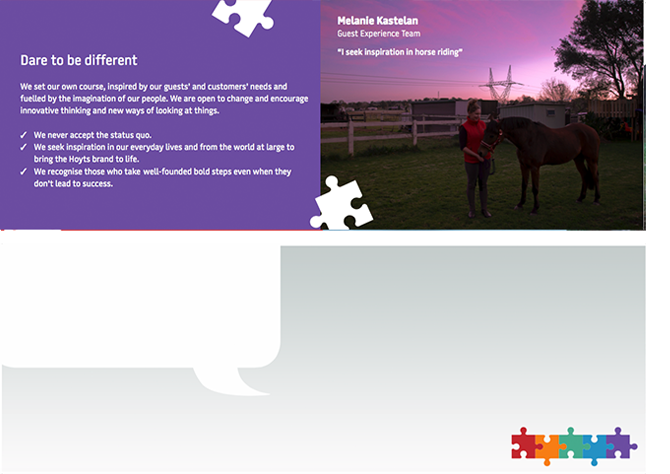 Dare to be different

We set our own course, inspired by our guests' and customers' needs and fuelled by the imagination of our people. We are open to change and encourage innovative thinking and new ways of looking at things.

✓ We never accept the status quo.
✓ We seek inspiration in our everyday lives and from the world at large to bring the Hoyts brand to life.
✓ We recognise those who take well-founded bold steps even when they don't lead to success.

Melanie Kastelan
Guest Experience Team

"I seek inspiration in horse riding"